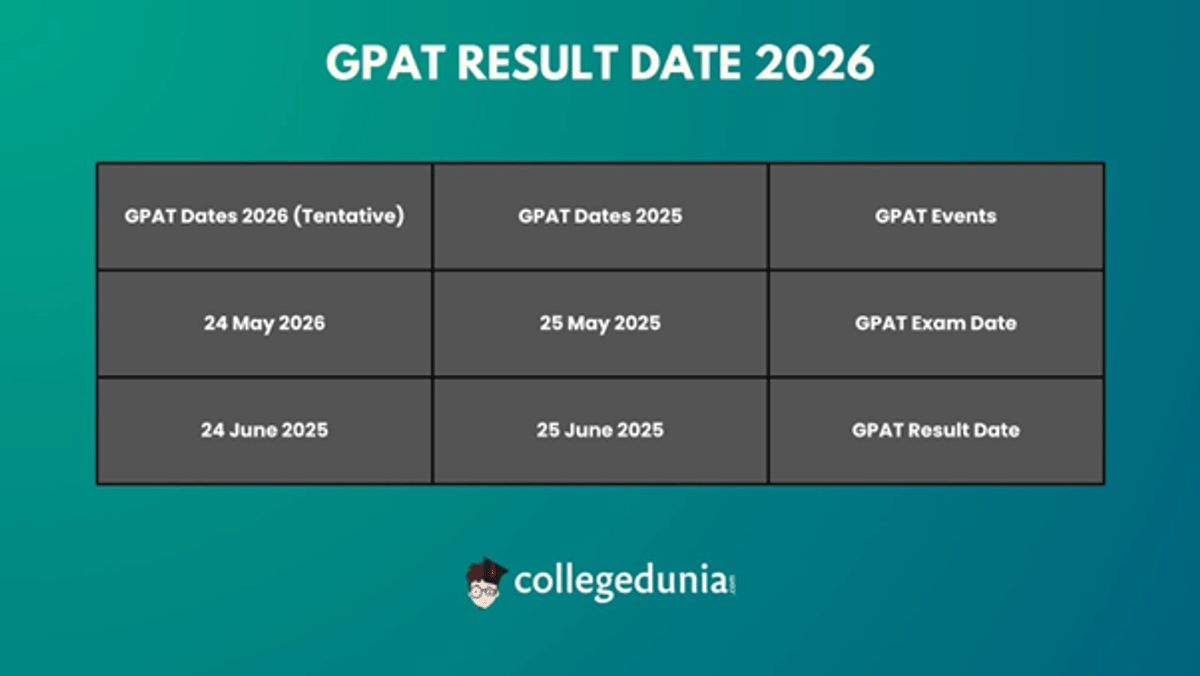 GPAT RESULT DATE 2026

| GPAT Dates 2026 (Tentative) | GPAT Dates 2025 | GPAT Events |
|---|---|---|
| 24 May 2026 | 25 May 2025 | GPAT Exam Date |
| 24 June 2025 | 25 June 2025 | GPAT Result Date |

collegedunia.com